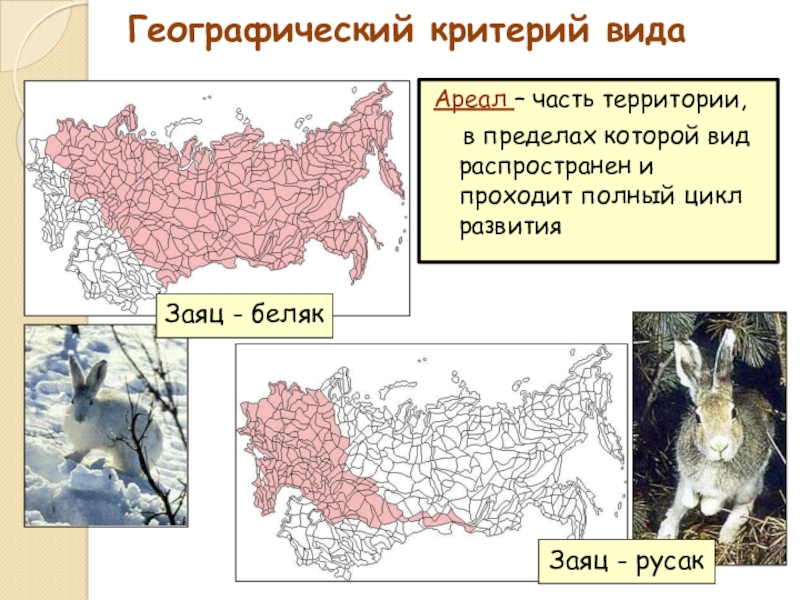 Географический критерий вида

Ареал – часть территории, в пределах которой вид распространен и проходит полный цикл развития

Заяц - беляк

Заяц - русак